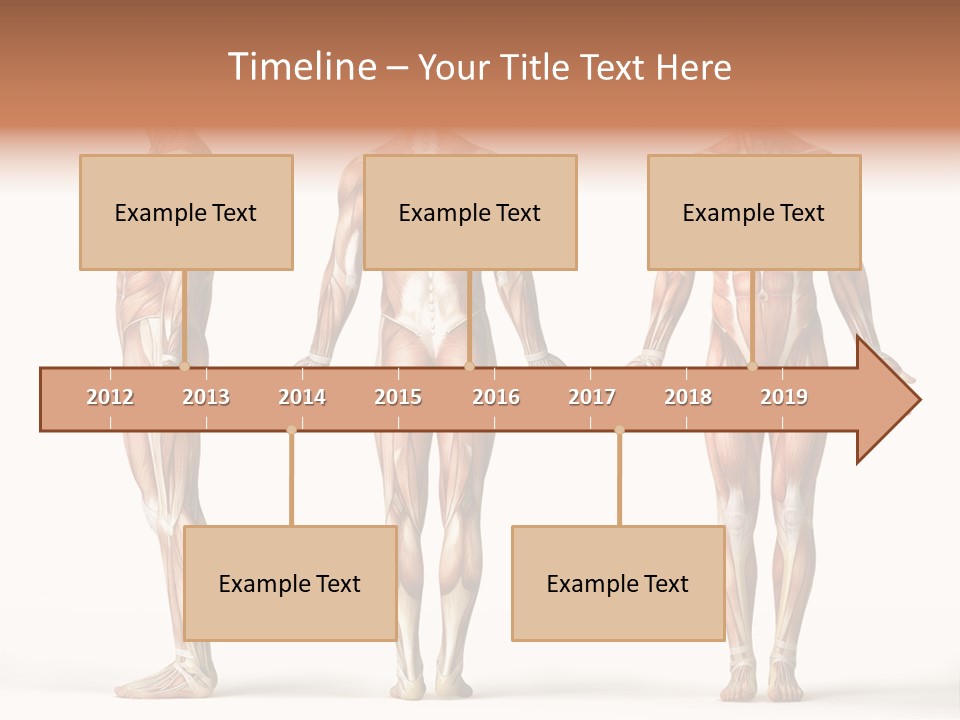 Timeline – Your Title Text Here

Example Text

Example Text

Example Text

2012 2013 2014 2015 2016 2017 2018 2019

Example Text

Example Text